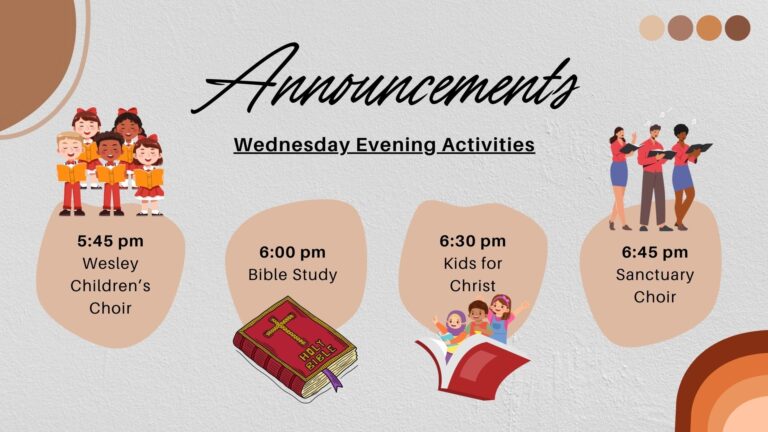 Announcements

Wednesday Evening Activities

5:45 pm
Wesley Children's Choir

6:00 pm
Bible Study

HOLY BIBLE

6:30 pm
Kids for Christ

6:45 pm
Sanctuary Choir